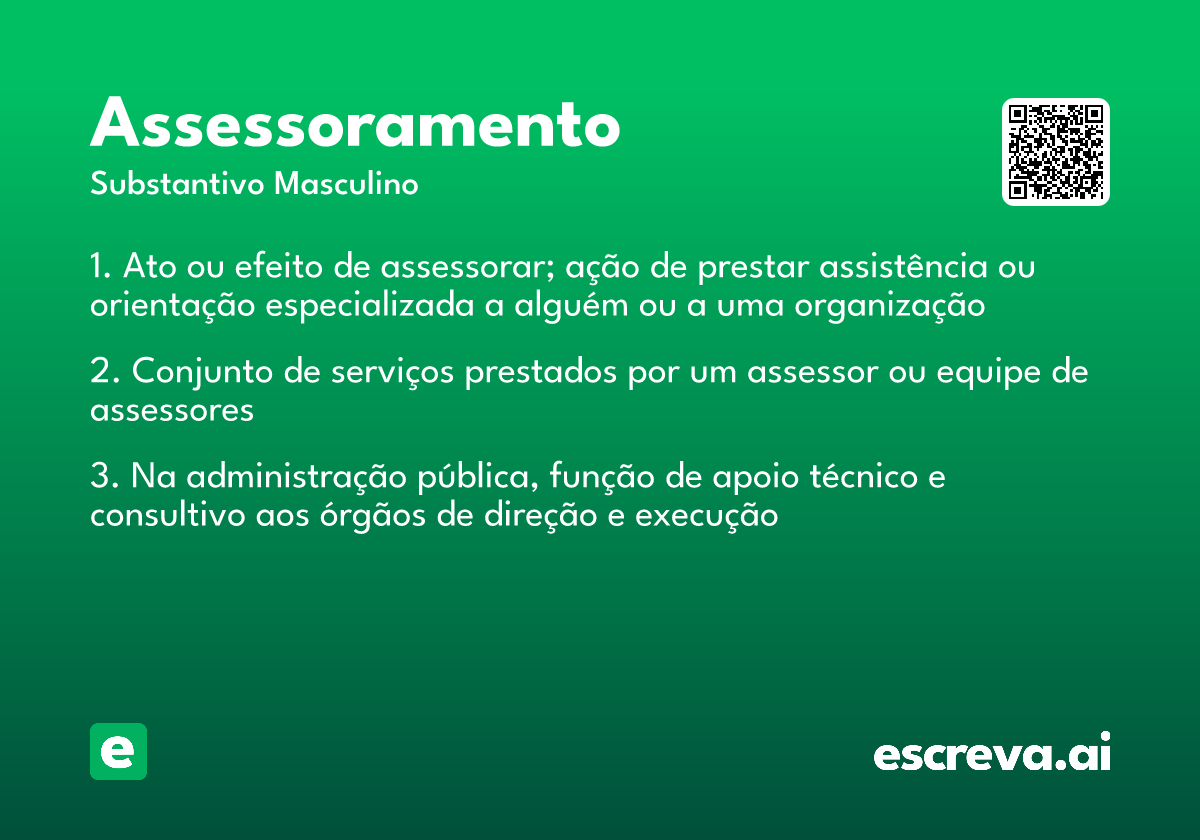 Assessoramento
Substantivo Masculino

1. Ato ou efeito de assessorar; ação de prestar assistência ou orientação especializada a alguém ou a uma organização

2. Conjunto de serviços prestados por um assessor ou equipe de assessores

3. Na administração pública, função de apoio técnico e consultivo aos órgãos de direção e execução

e

escreva.ai